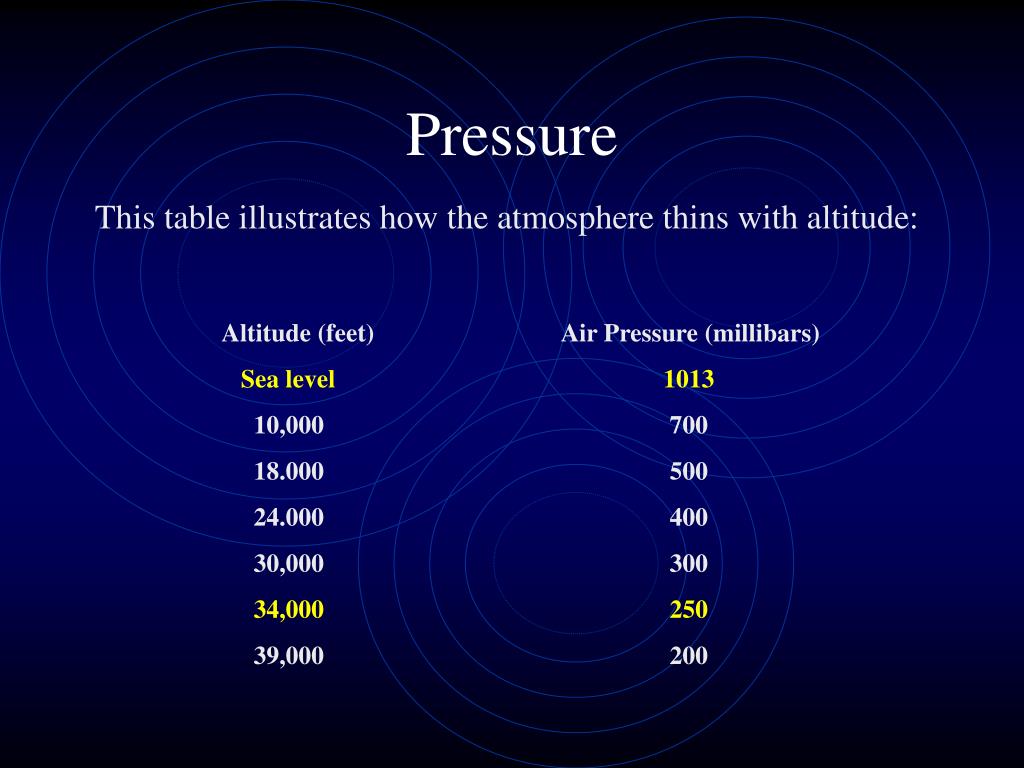 Pressure

This table illustrates how the atmosphere thins with altitude:

| Altitude (feet) | Air Pressure (millibars) |
|---|---|
| Sea level | 1013 |
| 10,000 | 700 |
| 18.000 | 500 |
| 24.000 | 400 |
| 30,000 | 300 |
| 34,000 | 250 |
| 39,000 | 200 |